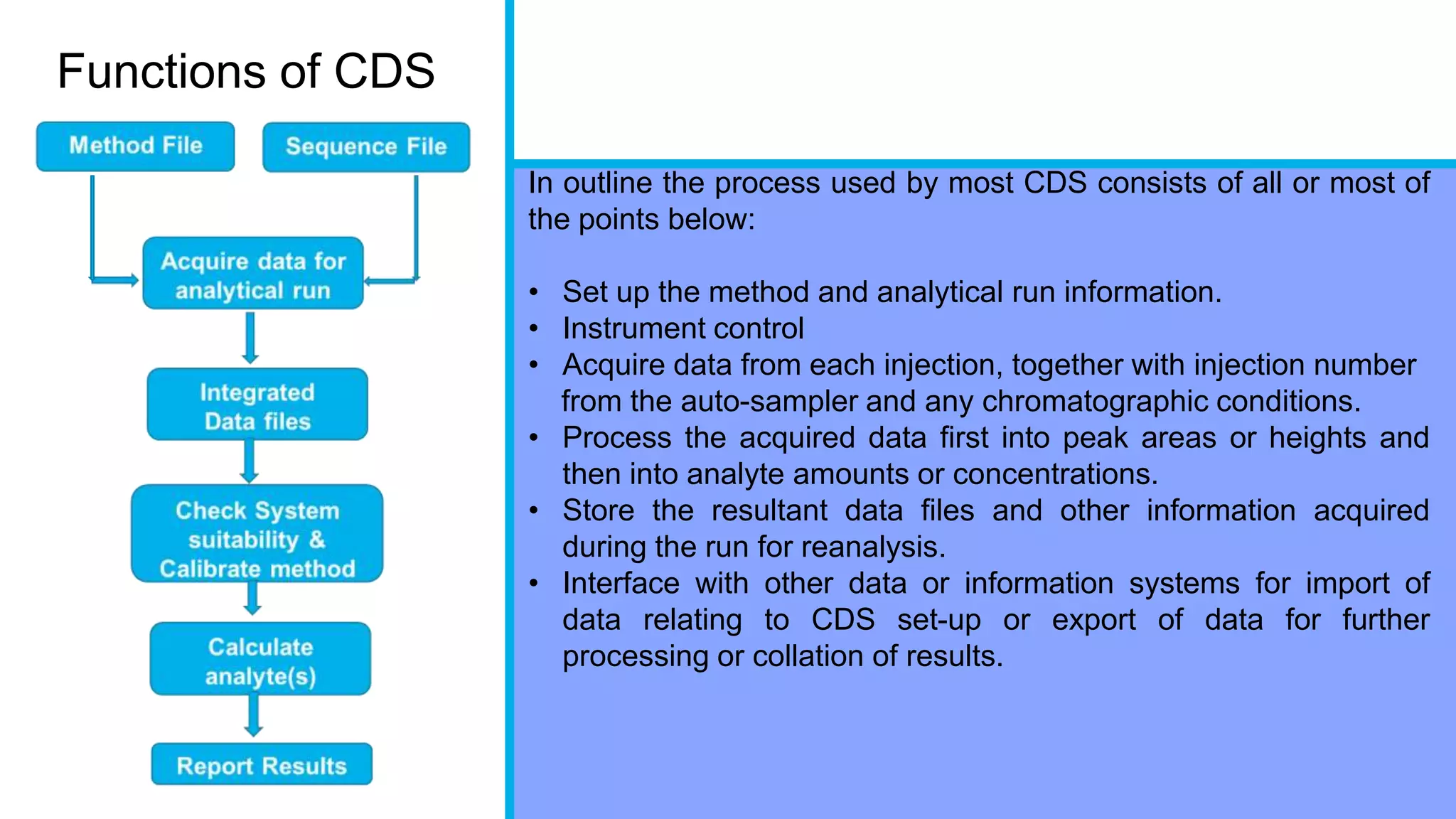 Functions of CDS

Method File

Sequence File

Acquire data for analytical run

Integrated Data files

Check System suitability & Calibrate method

Calculate analyte(s)

Report Results

In outline the process used by most CDS consists of all or most of the points below:

• Set up the method and analytical run information.
• Instrument control
• Acquire data from each injection, together with injection number from the auto-sampler and any chromatographic conditions.
• Process the acquired data first into peak areas or heights and then into analyte amounts or concentrations.
• Store the resultant data files and other information acquired during the run for reanalysis.
• Interface with other data or information systems for import of data relating to CDS set-up or export of data for further processing or collation of results.